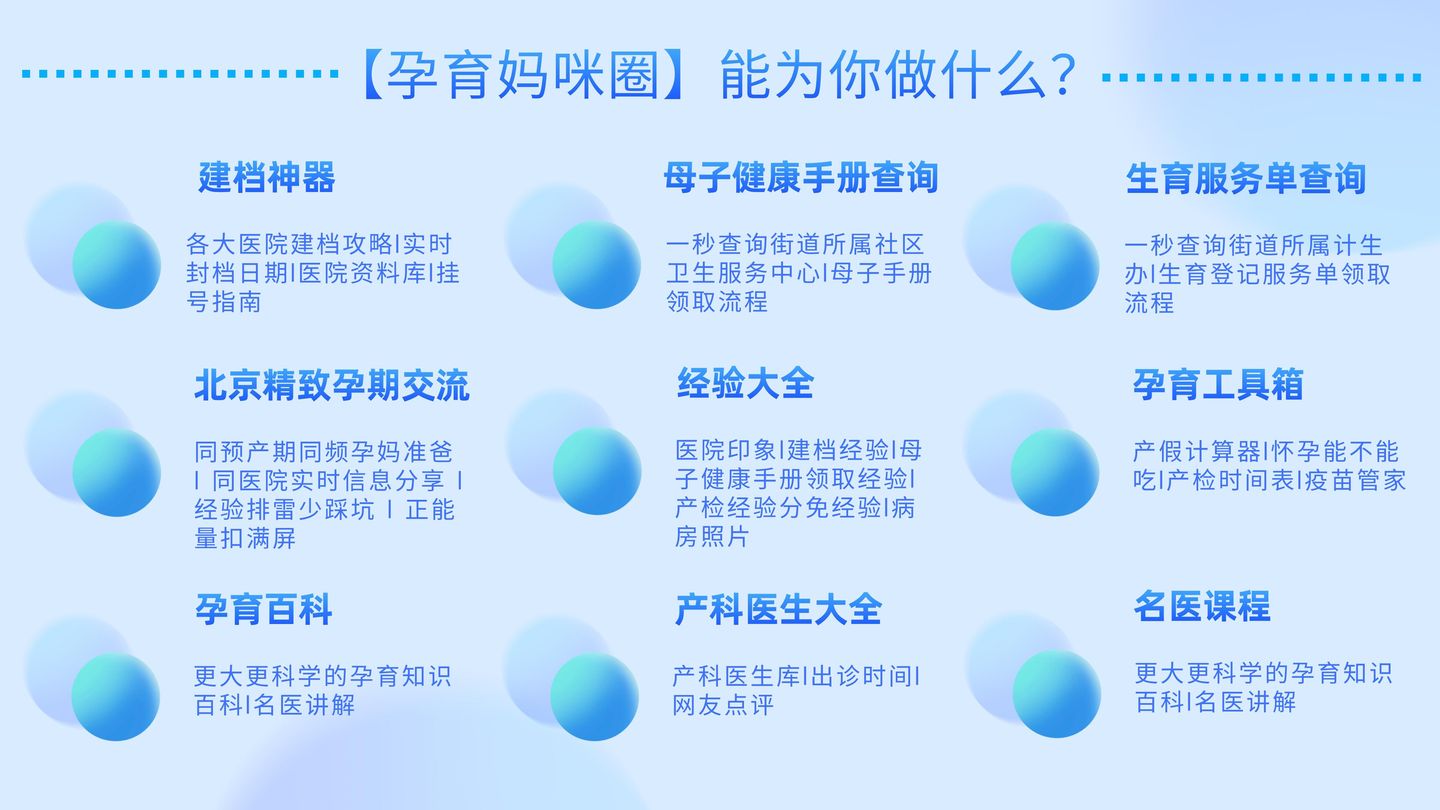 【孕育妈咪圈】能为你做什么？

建档神器

各大医院建档攻略|实时封档日期|医院资料库|挂号指南

母子健康手册查询

一秒查询街道所属社区卫生服务中心|母子手册领取流程

生育服务单查询

一秒查询街道所属计生办|生育登记服务单领取流程

北京精致孕期交流

同预产期同频孕妈准爸 | 同医院实时信息分享 | 经验排雷少踩坑 | 正能量扣满屏

经验大全

医院印象|建档经验|母子健康手册领取经验|产检经验分免经验|病房照片

孕育工具箱

产假计算器|怀孕能不能吃|产检时间表|疫苗管家

孕育百科

更大更科学的孕育知识百科|名医讲解

产科医生大全

产科医生库|出诊时间|网友点评

名医课程

更大更科学的孕育知识百科|名医讲解